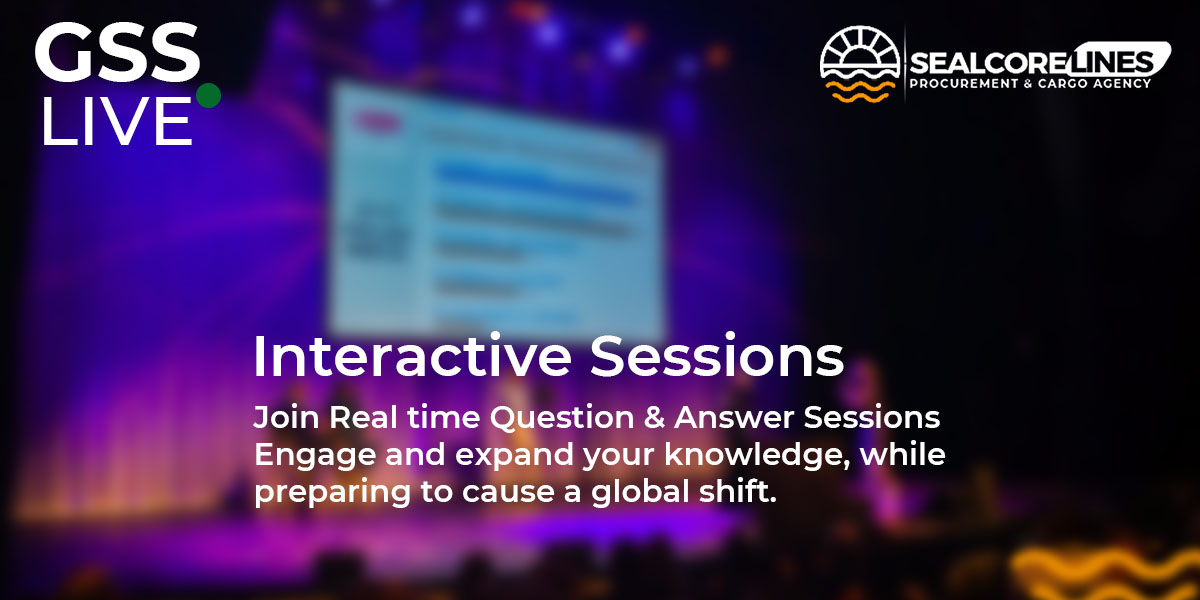 GSS LIVE

SEALCORE LINES
PROCUREMENT & CARGO AGENCY

Interactive Sessions

Join Real time Question & Answer Sessions
Engage and expand your knowledge, while preparing to cause a global shift.